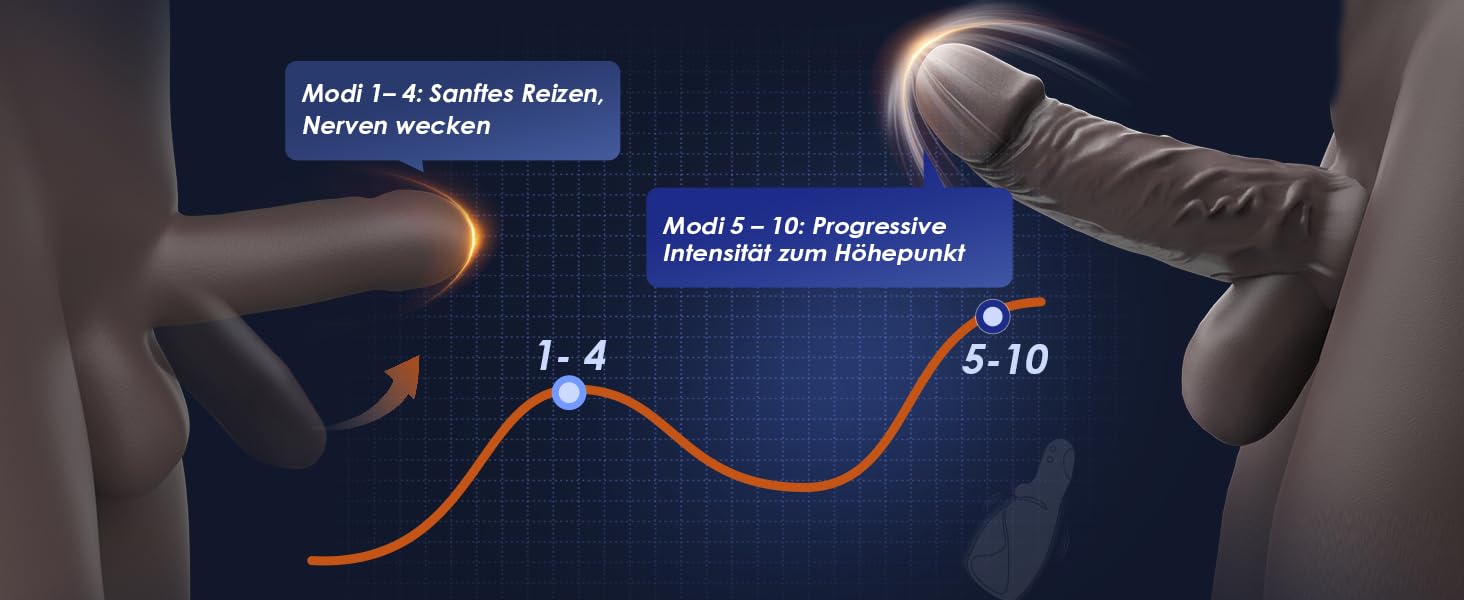 Modi 1– 4: Sanftes Reizen, Nerven wecken

Modi 5 – 10: Progressive Intensität zum Höhepunkt

1- 4

5-10